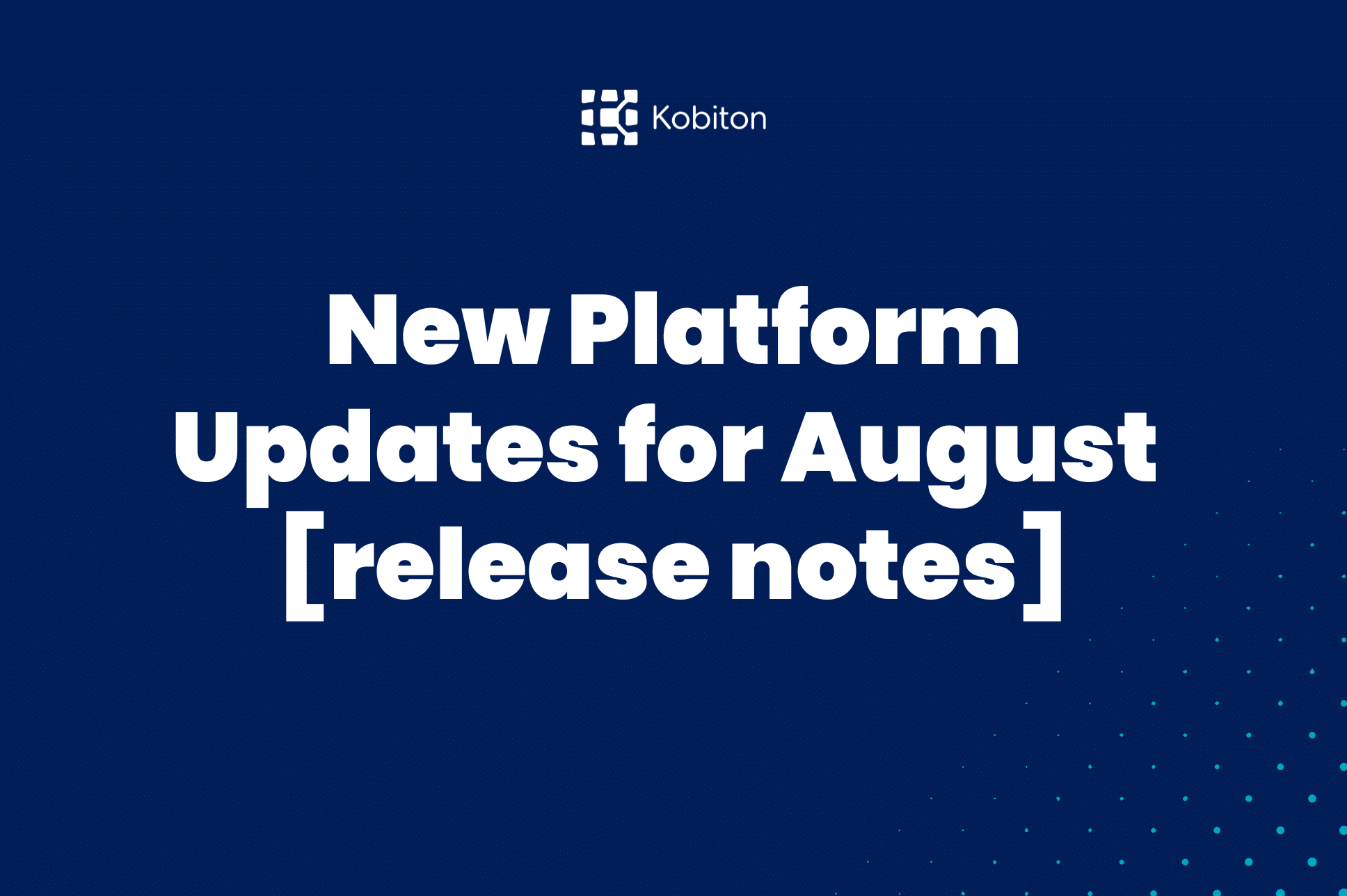 Kobiton

New Platform Updates for August [release notes]